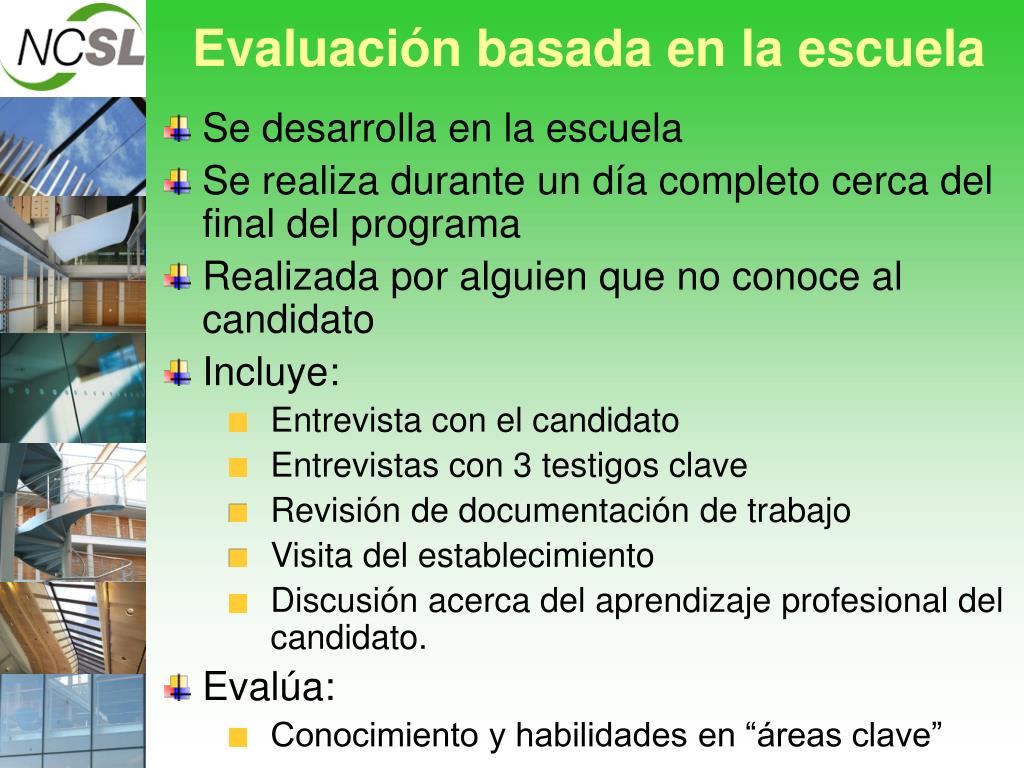 NCSL

Evaluación basada en la escuela

Se desarrolla en la escuela
Se realiza durante un día completo cerca del final del programa
Realizada por alguien que no conoce al candidato
Incluye:
Entrevista con el candidato
Entrevistas con 3 testigos clave
Revisión de documentación de trabajo
Visita del establecimiento
Discusión acerca del aprendizaje profesional del candidato.
Evalúa:
Conocimiento y habilidades en “áreas clave”